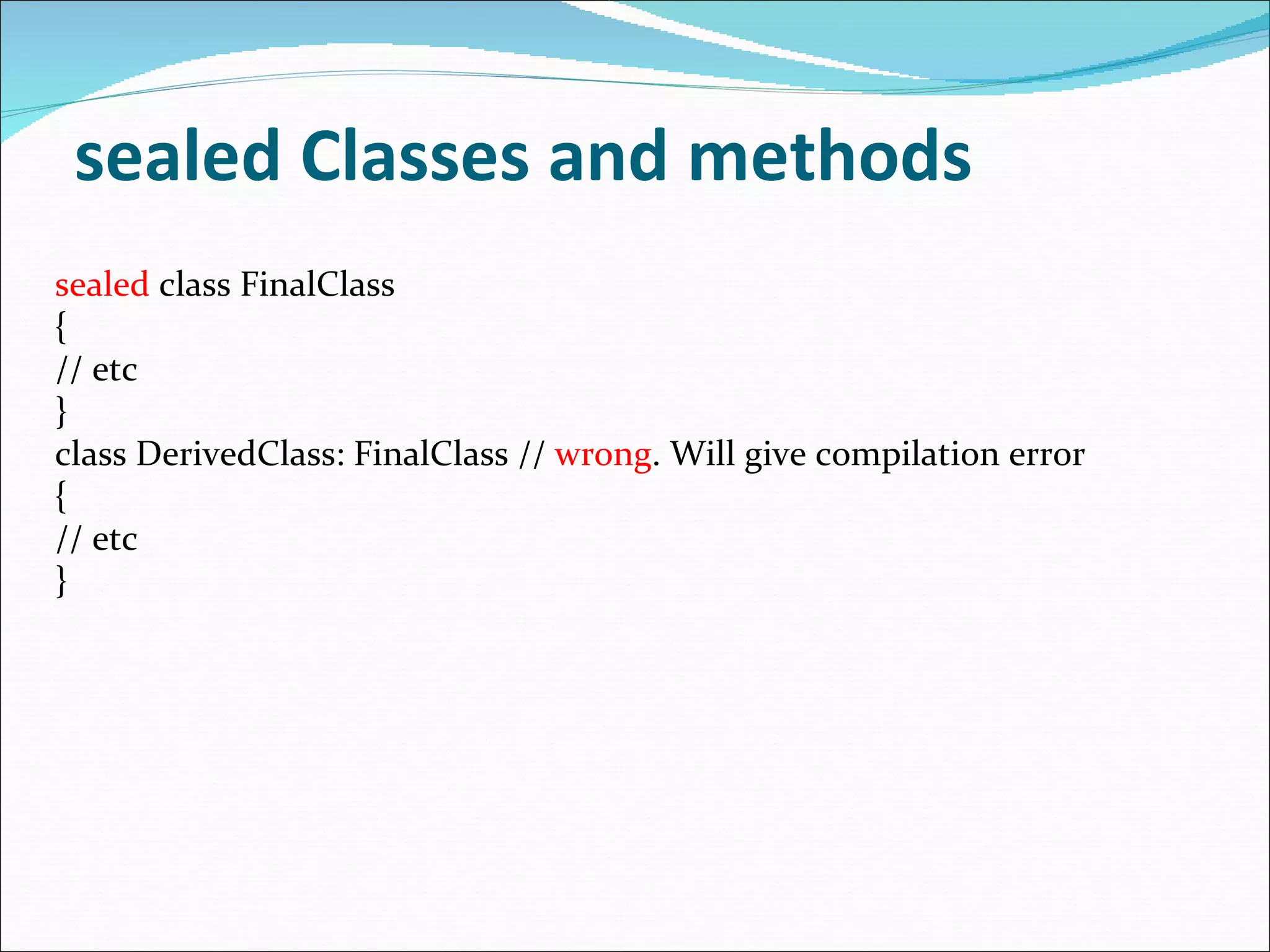 sealed Classes and methods

sealed class FinalClass
{
// etc
}
class DerivedClass: FinalClass // wrong. Will give compilation error
{
// etc
}